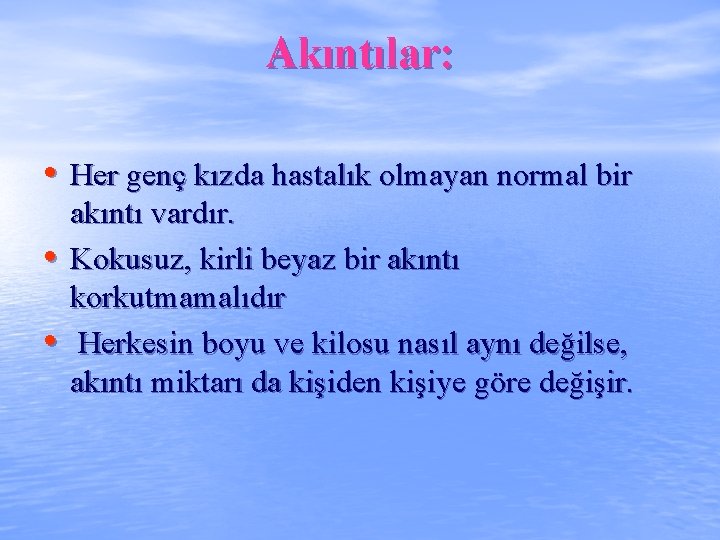 Akıntılar:

• Her genç kızda hastalık olmayan normal bir akıntı vardır.
• Kokusuz, kirli beyaz bir akıntı korkutmamalıdır
• Herkesin boyu ve kilosu nasıl aynı değilse, akıntı miktarı da kişiden kişiye göre değişir.